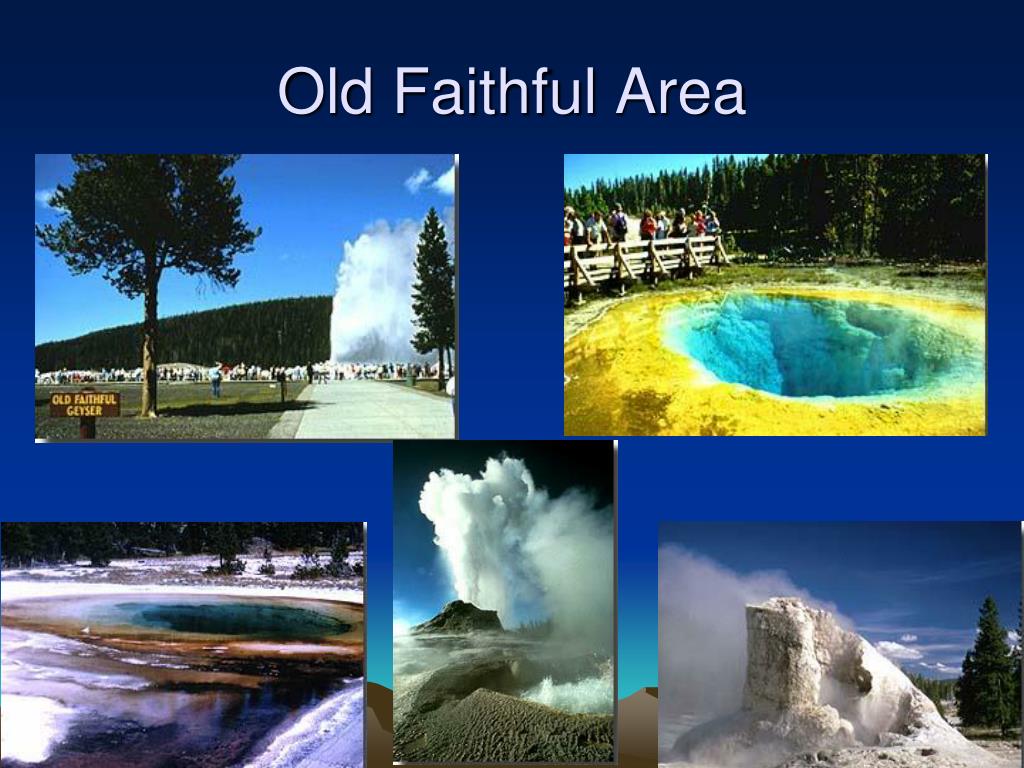 Old Faithful Area

OLD FAITHFUL GEYSER